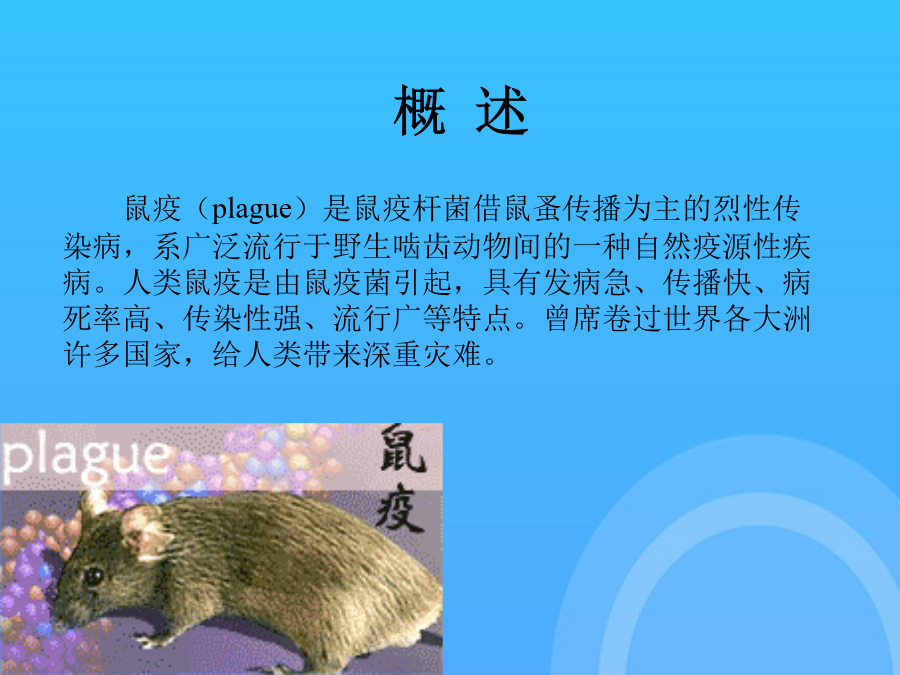 概 述

鼠疫（plague）是鼠疫杆菌借鼠蚤传播为主的烈性传染病，系广泛流行于野生啮齿动物间的一种自然疫源性疾病。人类鼠疫是由鼠疫菌引起，具有发病急、传播快、病死率高、传染性强、流行广等特点。曾席卷过世界各大洲许多国家，给人类带来深重灾难。

plague

鼠疫